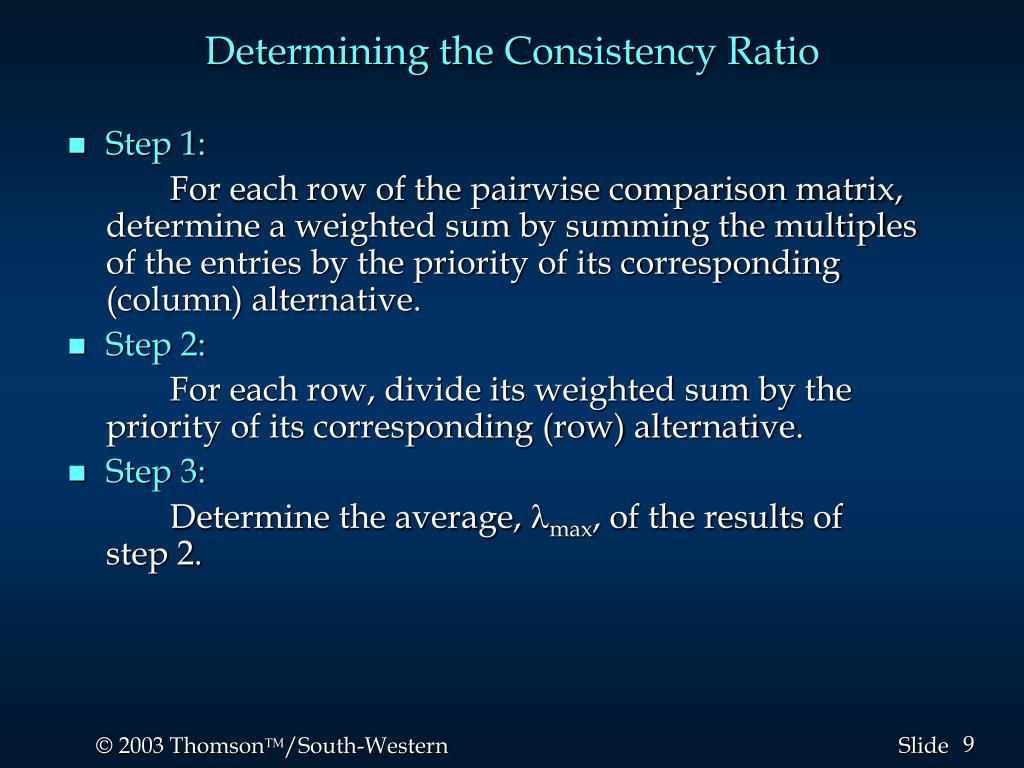 Determining the Consistency Ratio

Step 1:

For each row of the pairwise comparison matrix, determine a weighted sum by summing the multiples of the entries by the priority of its corresponding (column) alternative.

Step 2:

For each row, divide its weighted sum by the priority of its corresponding (row) alternative.

Step 3:

Determine the average, $\lambda_{max}$, of the results of step 2.

© 2003 Thomson™/South-Western

Slide 9